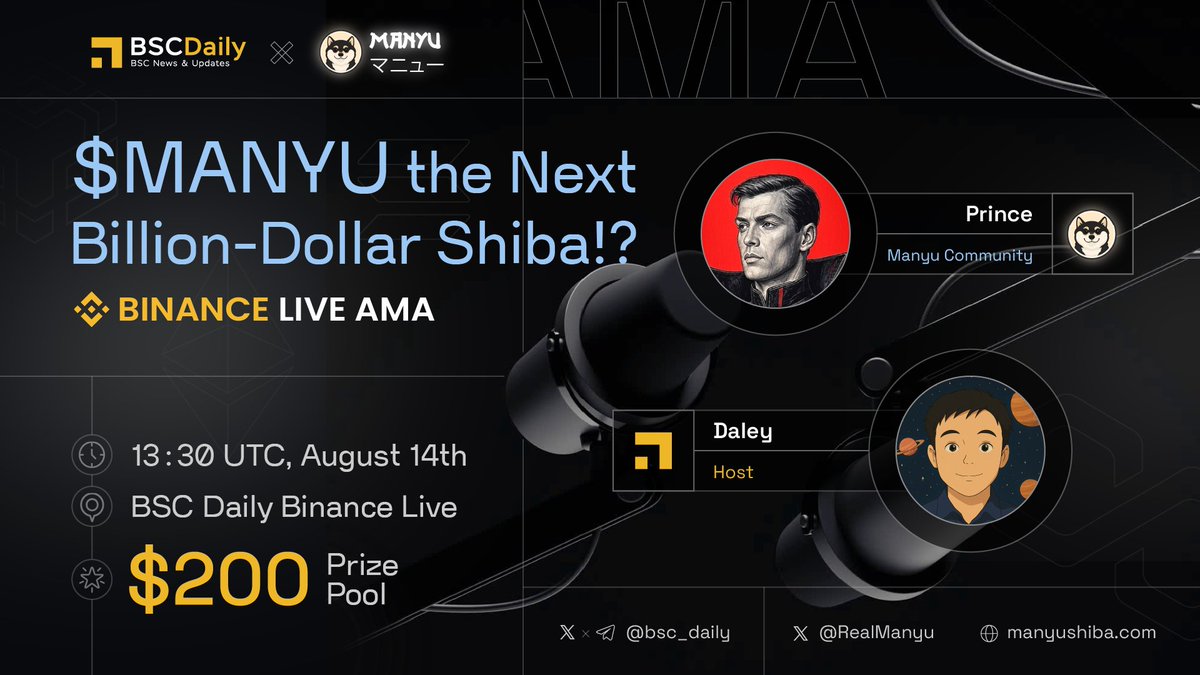 BSCDaily
BSC News & Updates

MANYU
マニュー

AMA

$MANYU the Next Billion-Dollar Shiba!?

BINANCE LIVE AMA

Prince
Manyu Community

Daley
Host

13:30 UTC, August 14th

BSC Daily Binance Live

$200 Prize Pool

@bsc_daily

@RealManyu

manyushiba.com